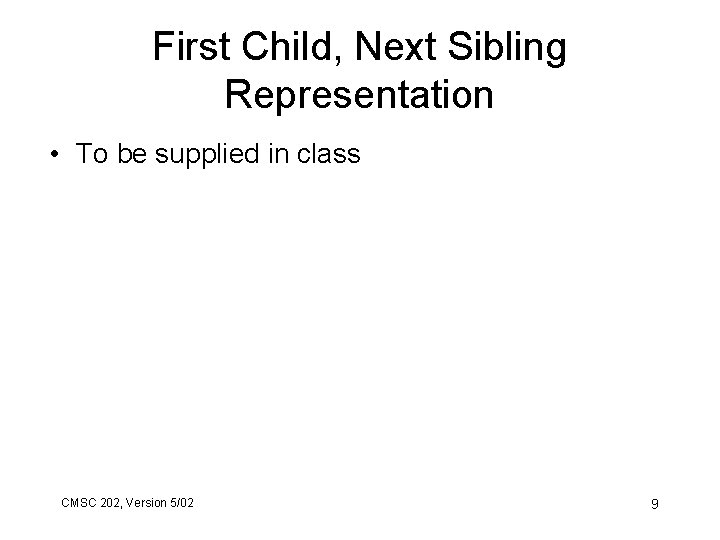 First Child, Next Sibling Representation

• To be supplied in class

CMSC 202, Version 5/02

9